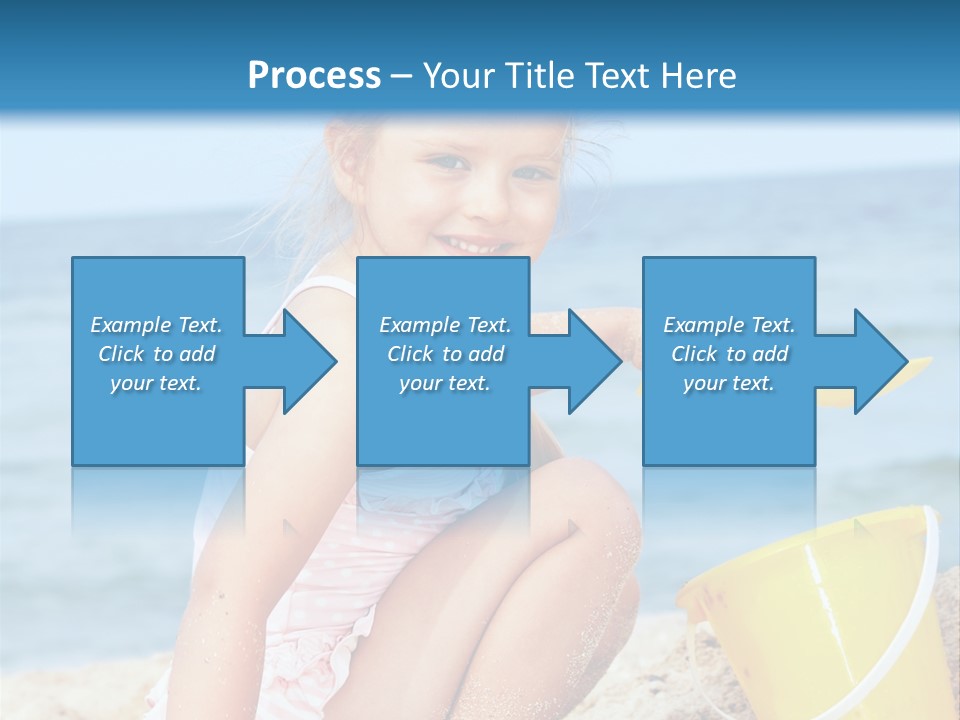 Process – Your Title Text Here

Example Text. Click to add your text.

Example Text. Click to add your text.

Example Text. Click to add your text.